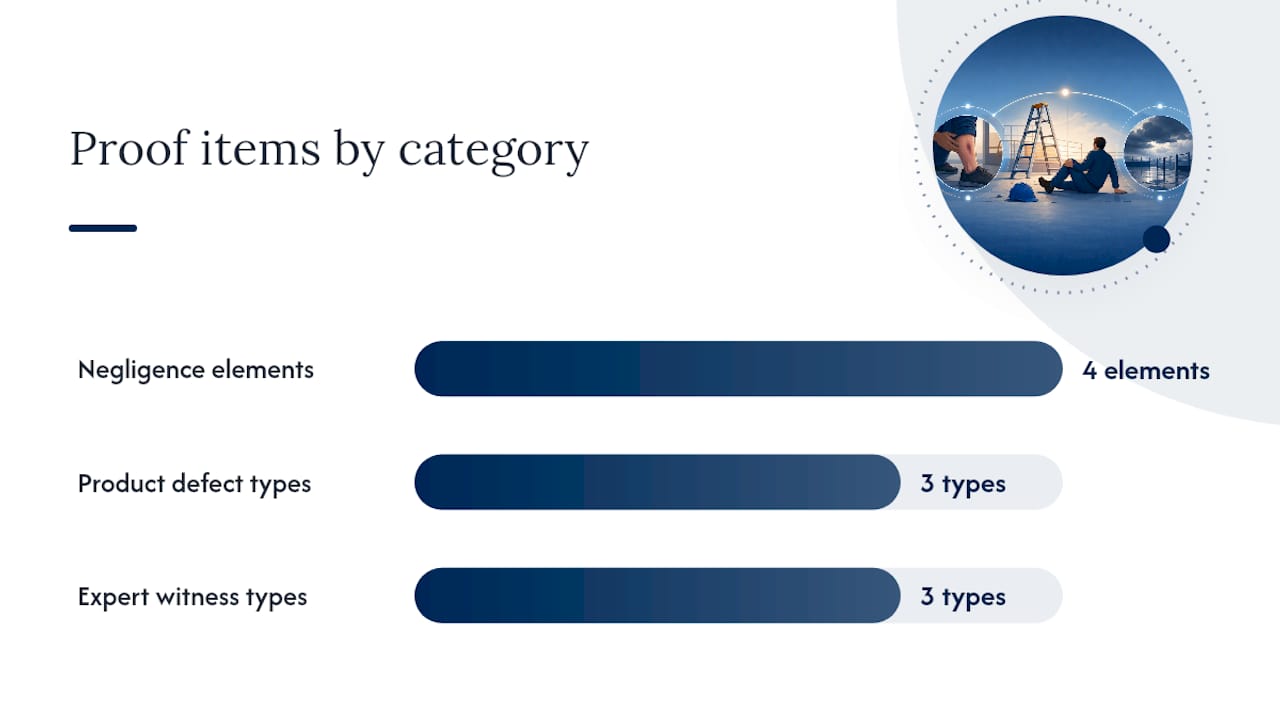 Proof items by category

Negligence elements 4 elements

Product defect types 3 types

Expert witness types 3 types